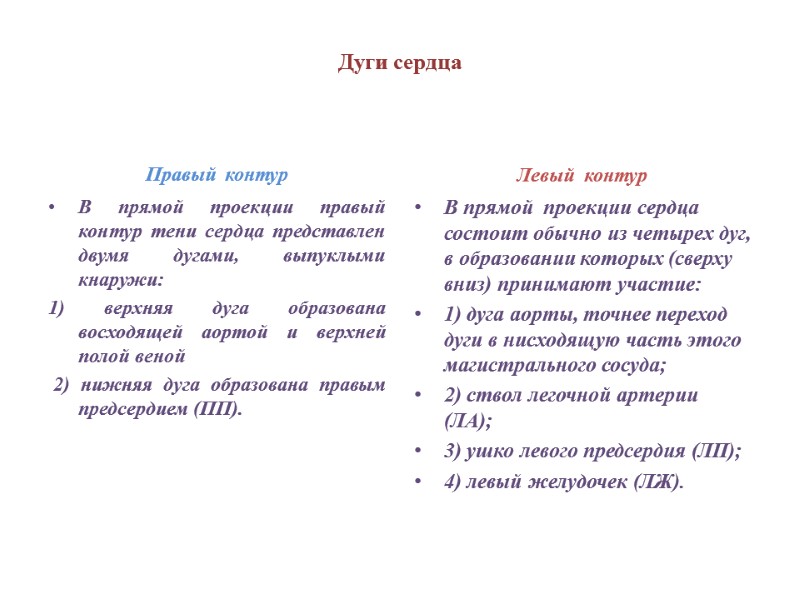 Дуги сердца

Правый контур

• В прямой проекции правый контур тени сердца представлен двумя дугами, выпуклыми кнаружи:

1) верхняя дуга образована восходящей аортой и верхней полой веной

2) нижняя дуга образована правым предсердием (ПП).

Левый контур

• В прямой проекции сердца состоит обычно из четырех дуг, в образовании которых (сверху вниз) принимают участие:

• 1) дуга аорты, точнее переход дуги в нисходящую часть этого магистрального сосуда;

• 2) ствол легочной артерии (ЛА);

• 3) ушко левого предсердия (ЛП);

• 4) левый желудочек (ЛЖ).